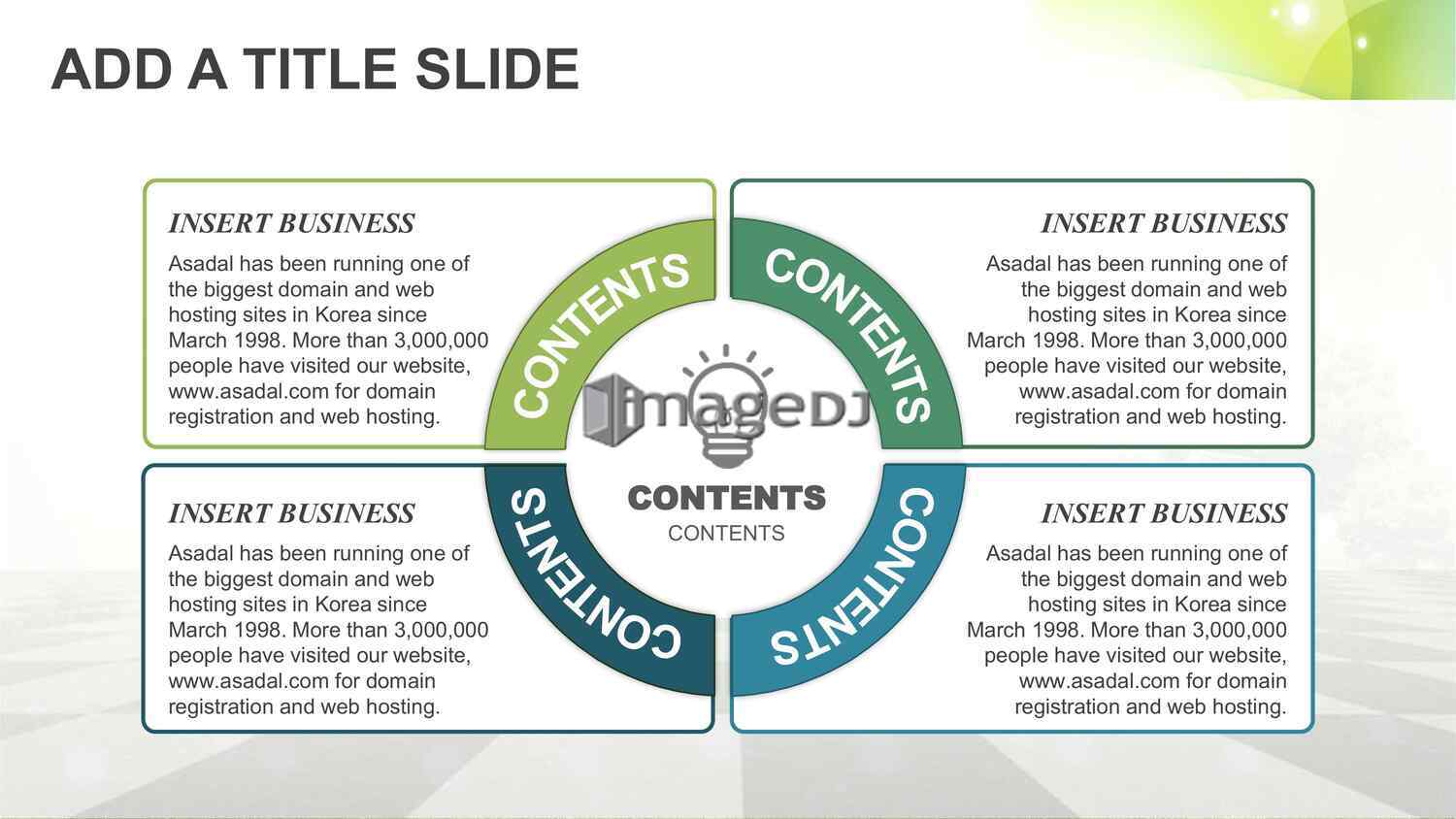 ADD A TITLE SLIDE

INSERT BUSINESS

Asadal has been running one of the biggest domain and web hosting sites in Korea since March 1998. More than 3,000,000 people have visited our website, www.asadal.com for domain registration and web hosting.

CONTENTS

CONTENTS

INSERT BUSINESS

Asadal has been running one of the biggest domain and web hosting sites in Korea since March 1998. More than 3,000,000 people have visited our website, www.asadal.com for domain registration and web hosting.

imageDJ

CONTENTS
CONTENTS

INSERT BUSINESS

Asadal has been running one of the biggest domain and web hosting sites in Korea since March 1998. More than 3,000,000 people have visited our website, www.asadal.com for domain registration and web hosting.

CONTENTS

CONTENTS

INSERT BUSINESS

Asadal has been running one of the biggest domain and web hosting sites in Korea since March 1998. More than 3,000,000 people have visited our website, www.asadal.com for domain registration and web hosting.